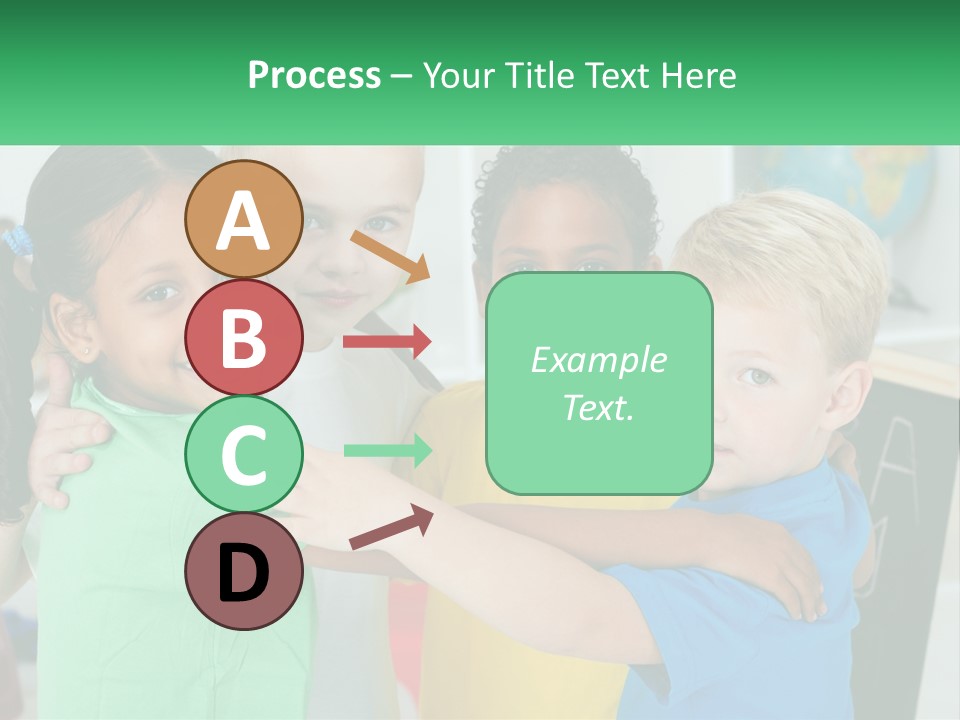 Process – Your Title Text Here

A

B

C

D

Example Text.